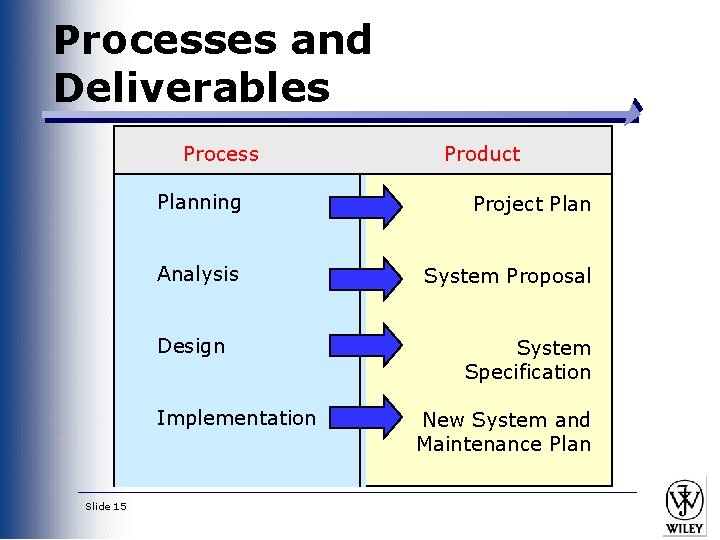 Processes and Deliverables

| Process | Product |
|---|---|
| Planning | Project Plan |
| Analysis | System Proposal |
| Design | System Specification |
| Implementation | New System and Maintenance Plan |

Slide 15

WILEY